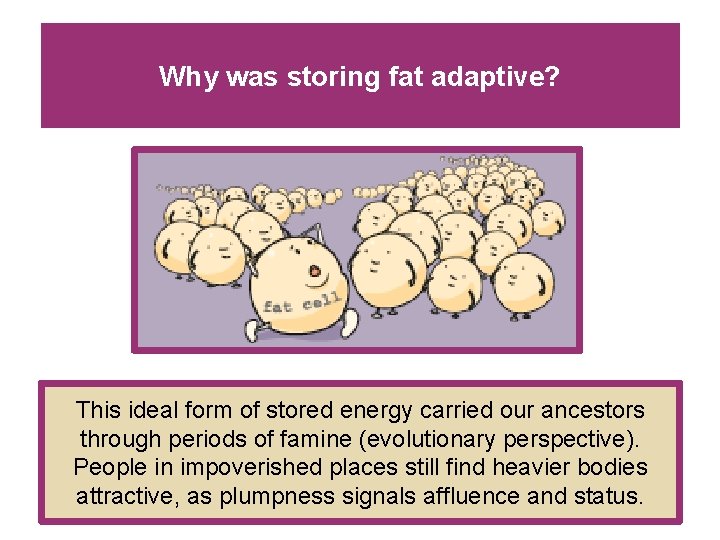 Why was storing fat adaptive?

fat cell

This ideal form of stored energy carried our ancestors through periods of famine (evolutionary perspective). People in impoverished places still find heavier bodies attractive, as plumpness signals affluence and status.